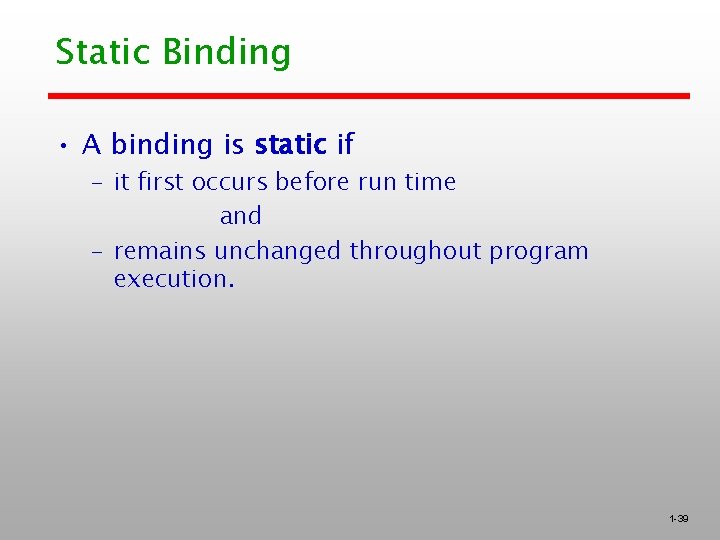 Static Binding

• A binding is static if
  – it first occurs before run time
    and
  – remains unchanged throughout program execution.

1-39